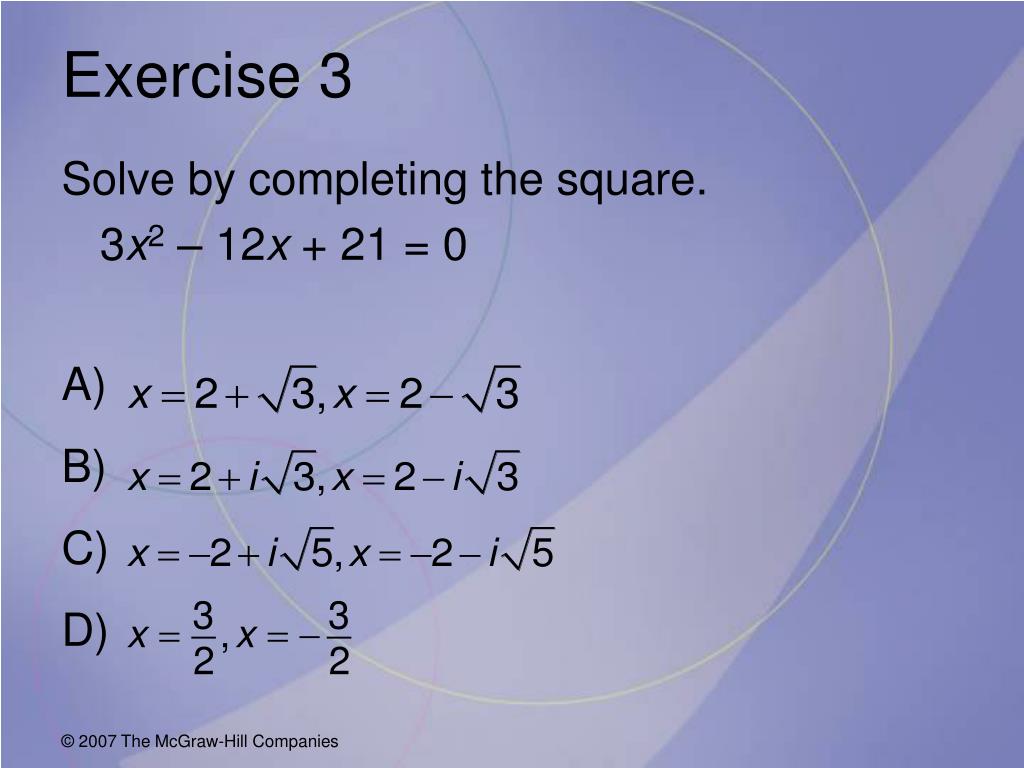 Exercise 3

Solve by completing the square.

$3x^2 - 12x + 21 = 0$

A) $x = 2 + \sqrt{3}, x = 2 - \sqrt{3}$

B) $x = 2 + i\sqrt{3}, x = 2 - i\sqrt{3}$

C) $x = -2 + i\sqrt{5}, x = -2 - i\sqrt{5}$

D) $x = \frac{3}{2}, x = -\frac{3}{2}$

© 2007 The McGraw-Hill Companies